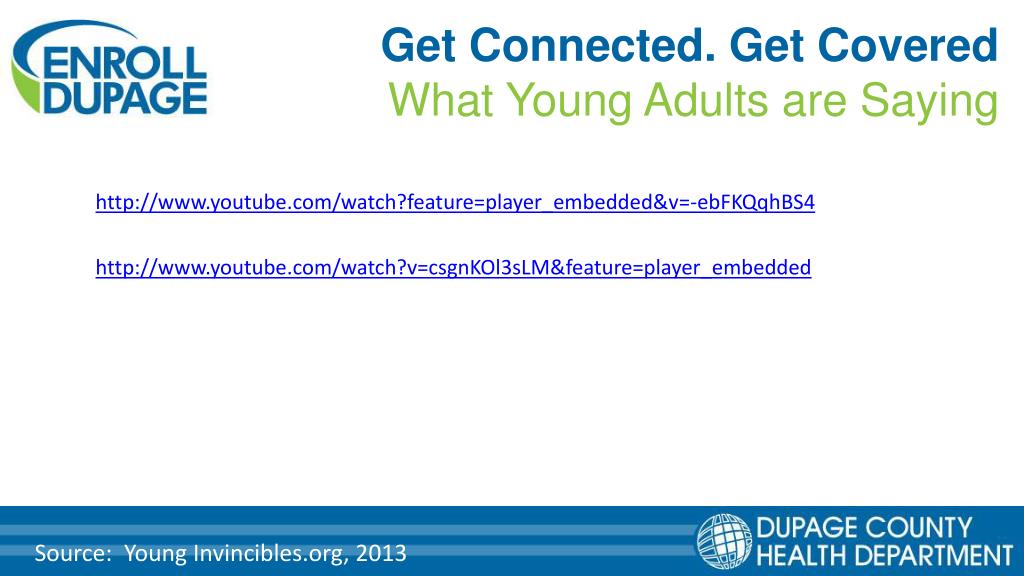 ENROLL DUPAGE

Get Connected. Get Covered
What Young Adults are Saying

http://www.youtube.com/watch?feature=player_embedded&v=-ebFKQqhBS4

http://www.youtube.com/watch?v=csgnKOl3sLM&feature=player_embedded

Source: Young Invincibles.org, 2013

DUPAGE COUNTY HEALTH DEPARTMENT